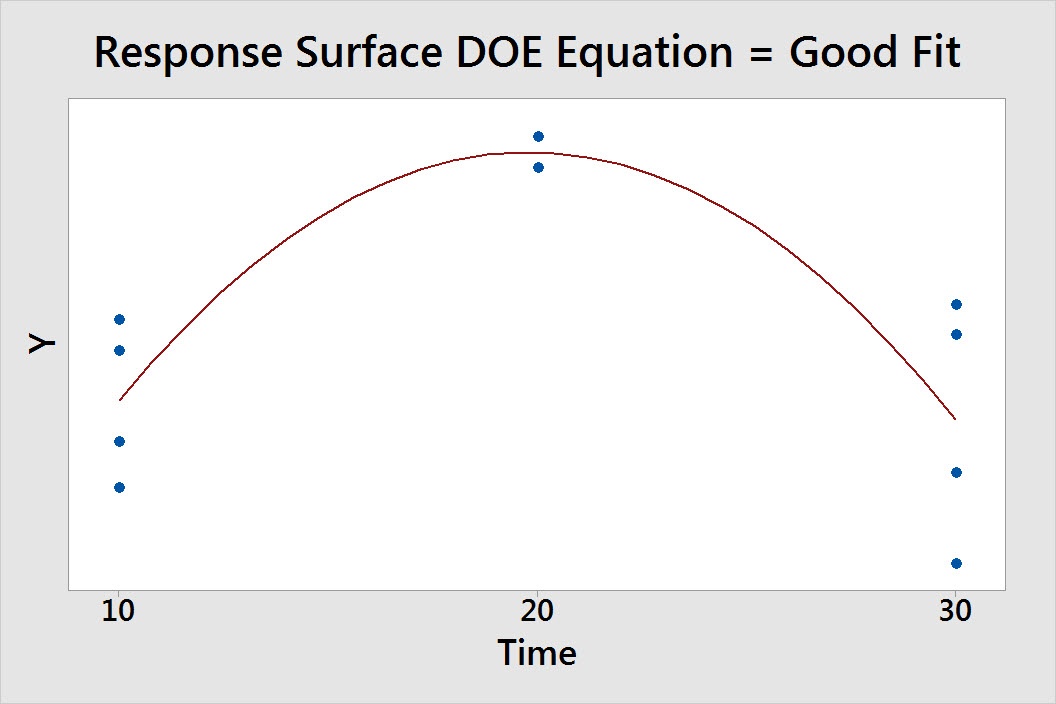 Response Surface DOE Equation = Good Fit

Y

10
20
30

Time